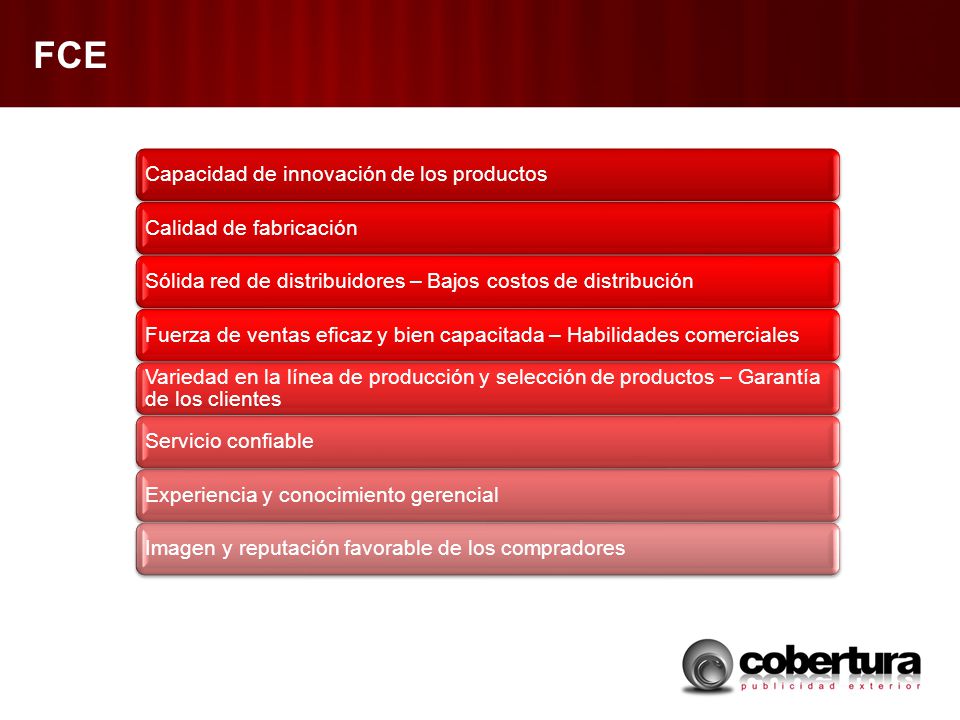 FCE

Capacidad de innovación de los productos

Calidad de fabricación

Sólida red de distribuidores – Bajos costos de distribución

Fuerza de ventas eficaz y bien capacitada – Habilidades comerciales

Variedad en la línea de producción y selección de productos – Garantía de los clientes

Servicio confiable

Experiencia y conocimiento gerencial

Imagen y reputación favorable de los compradores

cobertura
publicidad exterior